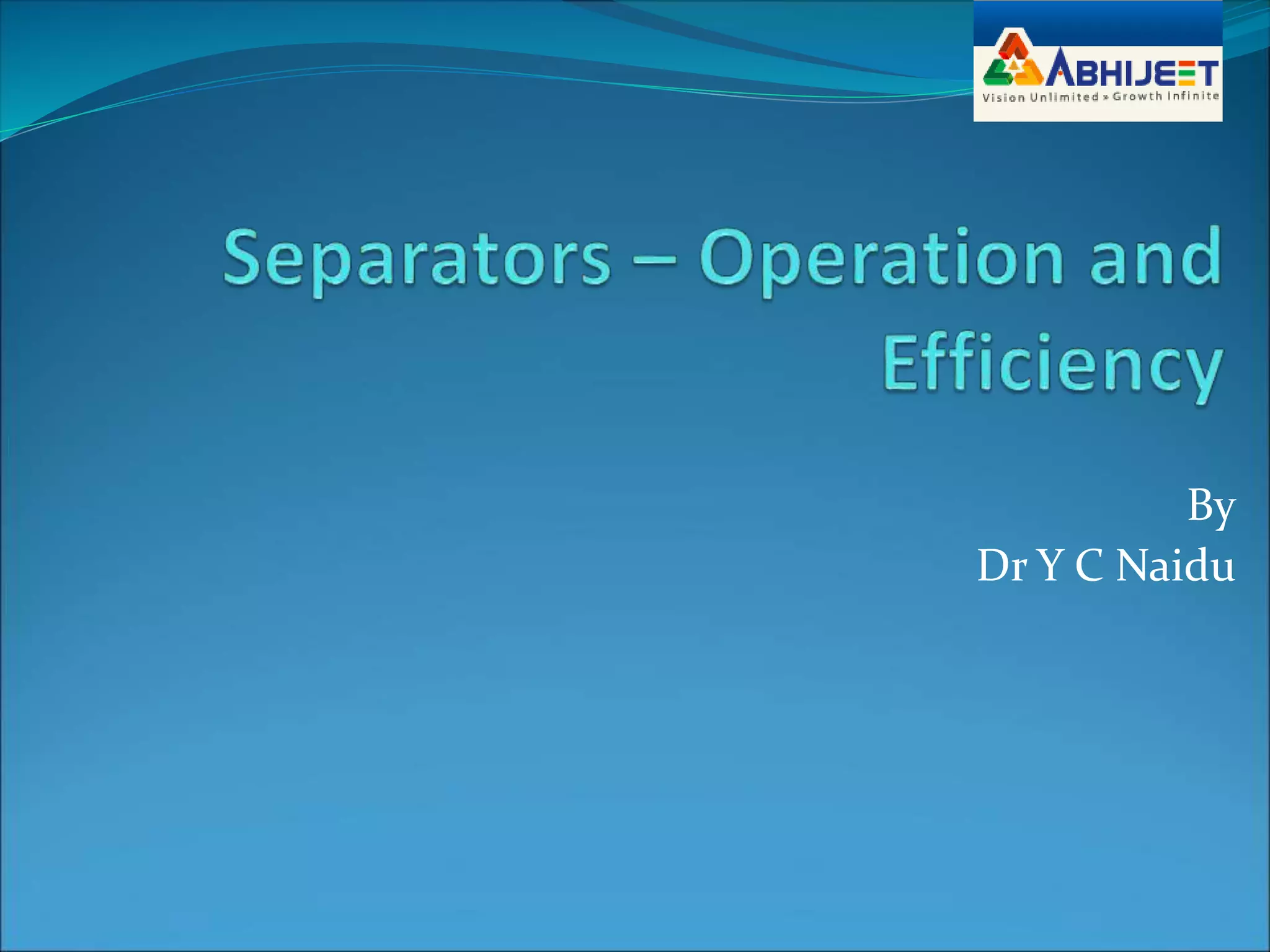 ABHIJEET
Vision Unlimited » Growth Infinite

Separators – Operation and Efficiency

By
Dr Y C Naidu